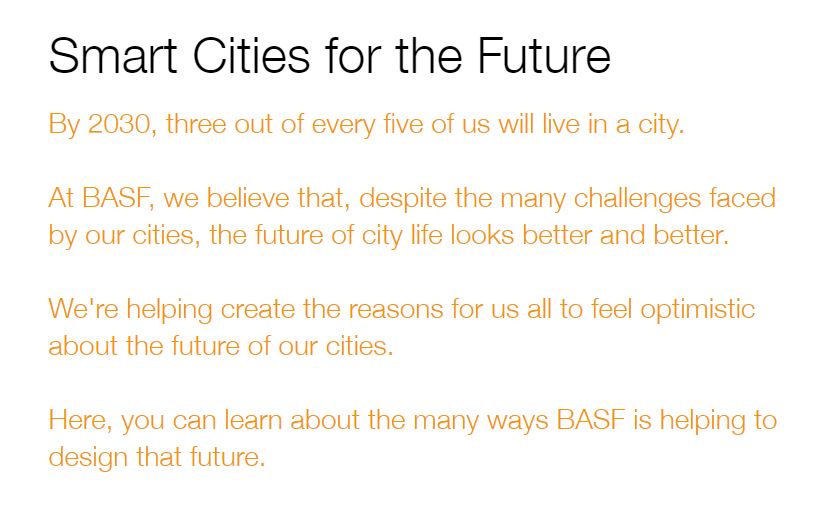 Smart Cities for the Future

By 2030, three out of every five of us will live in a city.

At BASF, we believe that, despite the many challenges faced by our cities, the future of city life looks better and better.

We're helping create the reasons for us all to feel optimistic about the future of our cities.

Here, you can learn about the many ways BASF is helping to design that future.